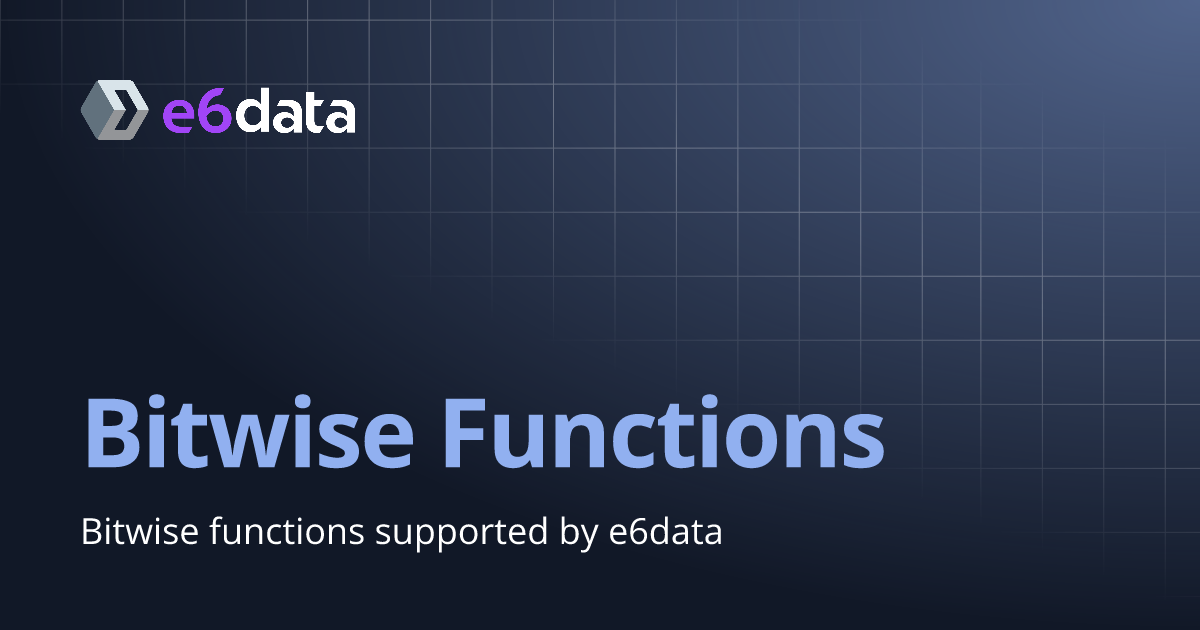 e6data

Bitwise Functions

Bitwise functions supported by e6data